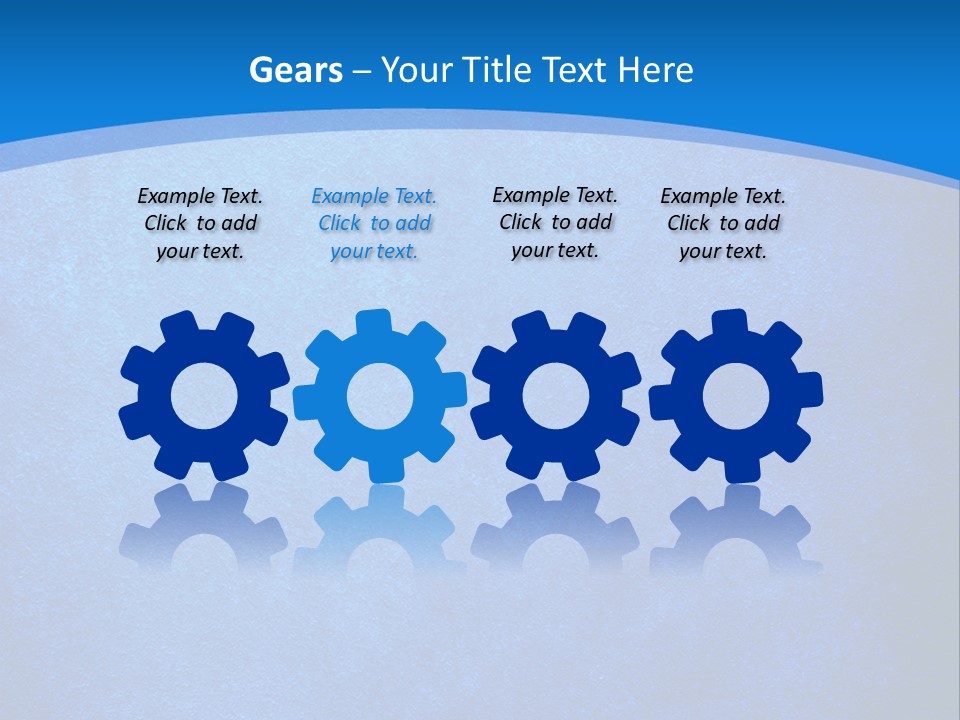 Gears – Your Title Text Here

Example Text. Click to add your text.

Example Text. Click to add your text.

Example Text. Click to add your text.

Example Text. Click to add your text.